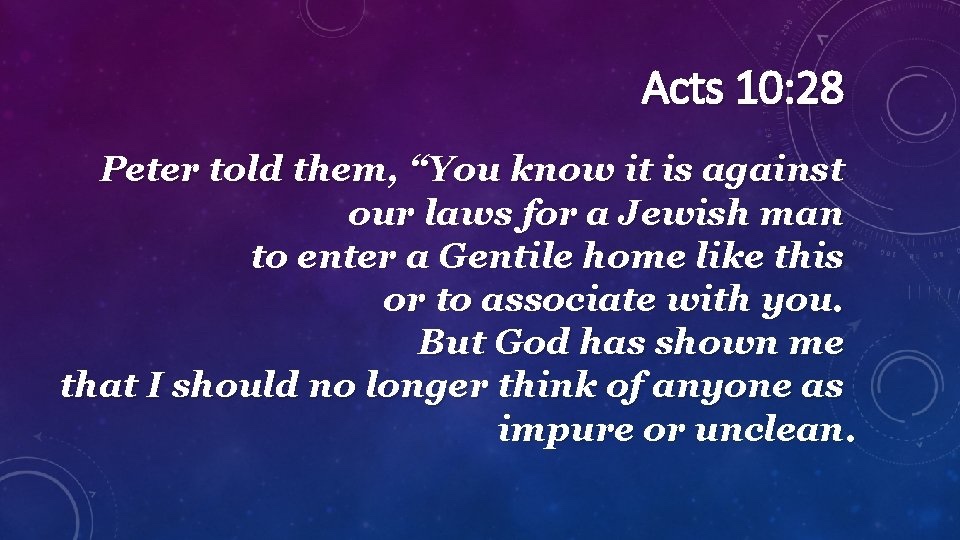 Acts 10:28

Peter told them, “You know it is against our laws for a Jewish man to enter a Gentile home like this or to associate with you. But God has shown me that I should no longer think of anyone as impure or unclean.